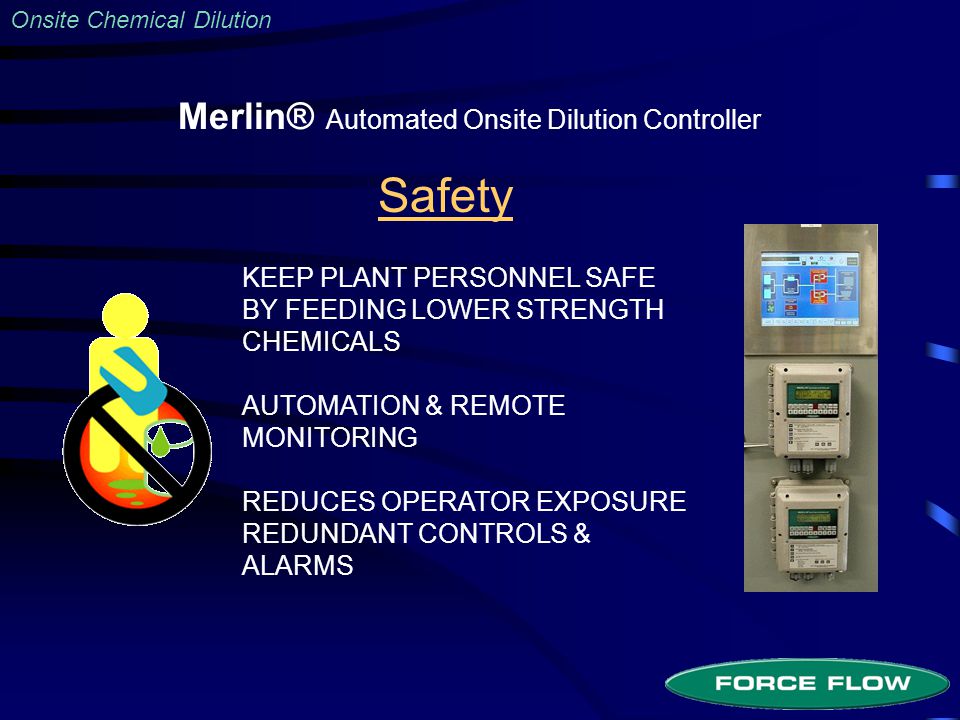 Onsite Chemical Dilution

Merlin® Automated Onsite Dilution Controller

Safety

KEEP PLANT PERSONNEL SAFE BY FEEDING LOWER STRENGTH CHEMICALS

AUTOMATION & REMOTE MONITORING

REDUCES OPERATOR EXPOSURE REDUNDANT CONTROLS & ALARMS

FORCE FLOW